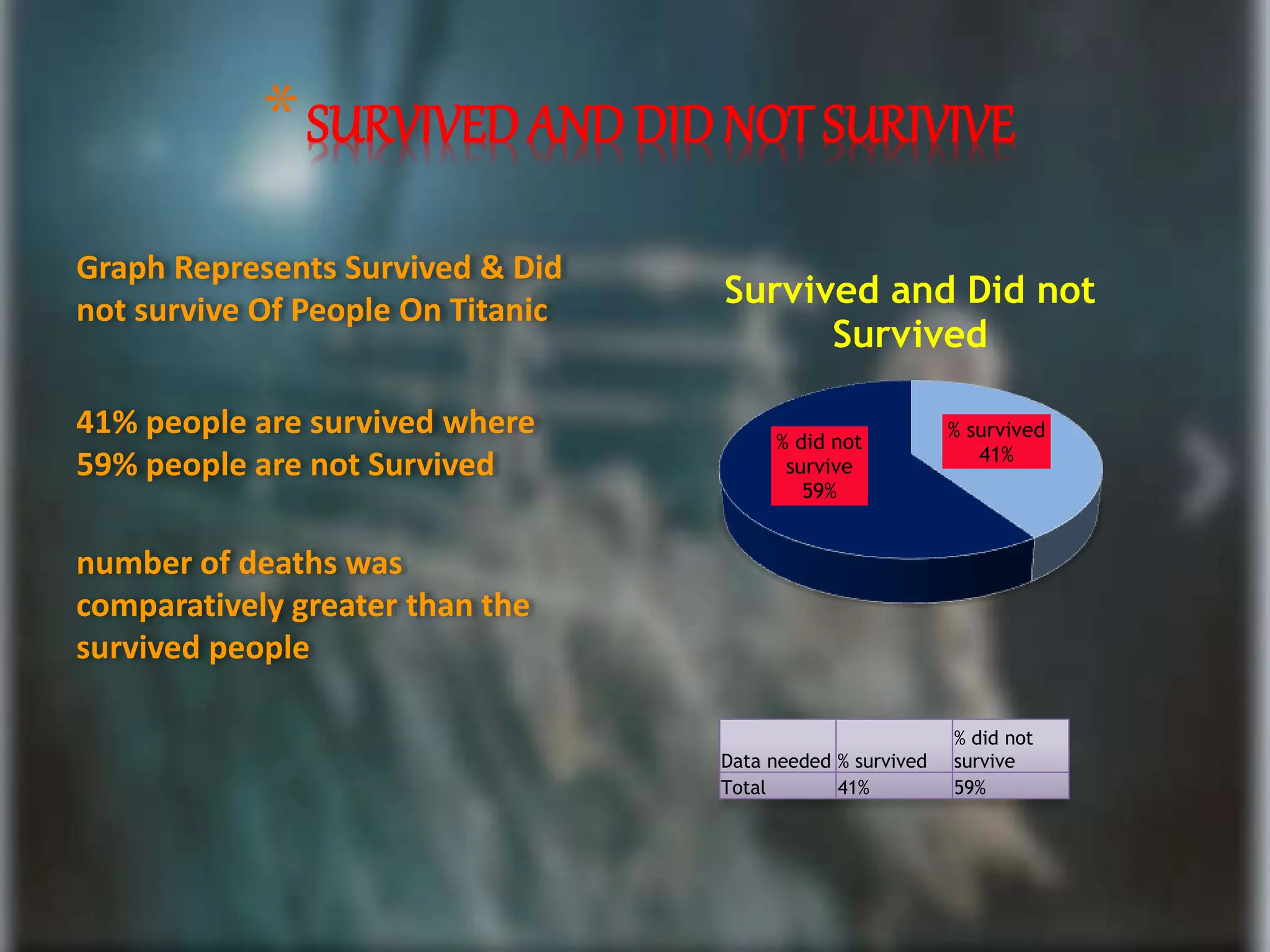 * SURVIVED AND DID NOT SURIVIVE

Graph Represents Survived & Did not survive Of People On Titanic

41% people are survived where 59% people are not Survived

number of deaths was comparatively greater than the survived people

Survived and Did not Survived

% did not survive 59%

% survived 41%

| Data needed | % survived | % did not survive |
|---|---|---|
| Total | 41% | 59% |